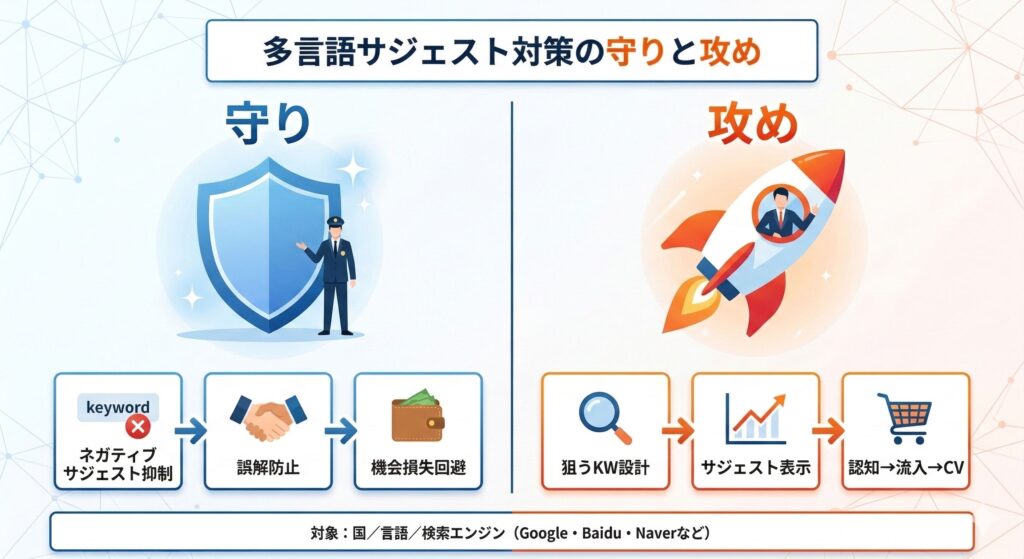 多言語サジェスト対策の守りと攻め

守り

keyword
ネガティブサジェスト抑制

誤解防止

機会損失回避

攻め

狙うKW設計

サジェスト表示

認知→流入→CV

対象：国／言語／検索エンジン（Google・Baidu・Naverなど）